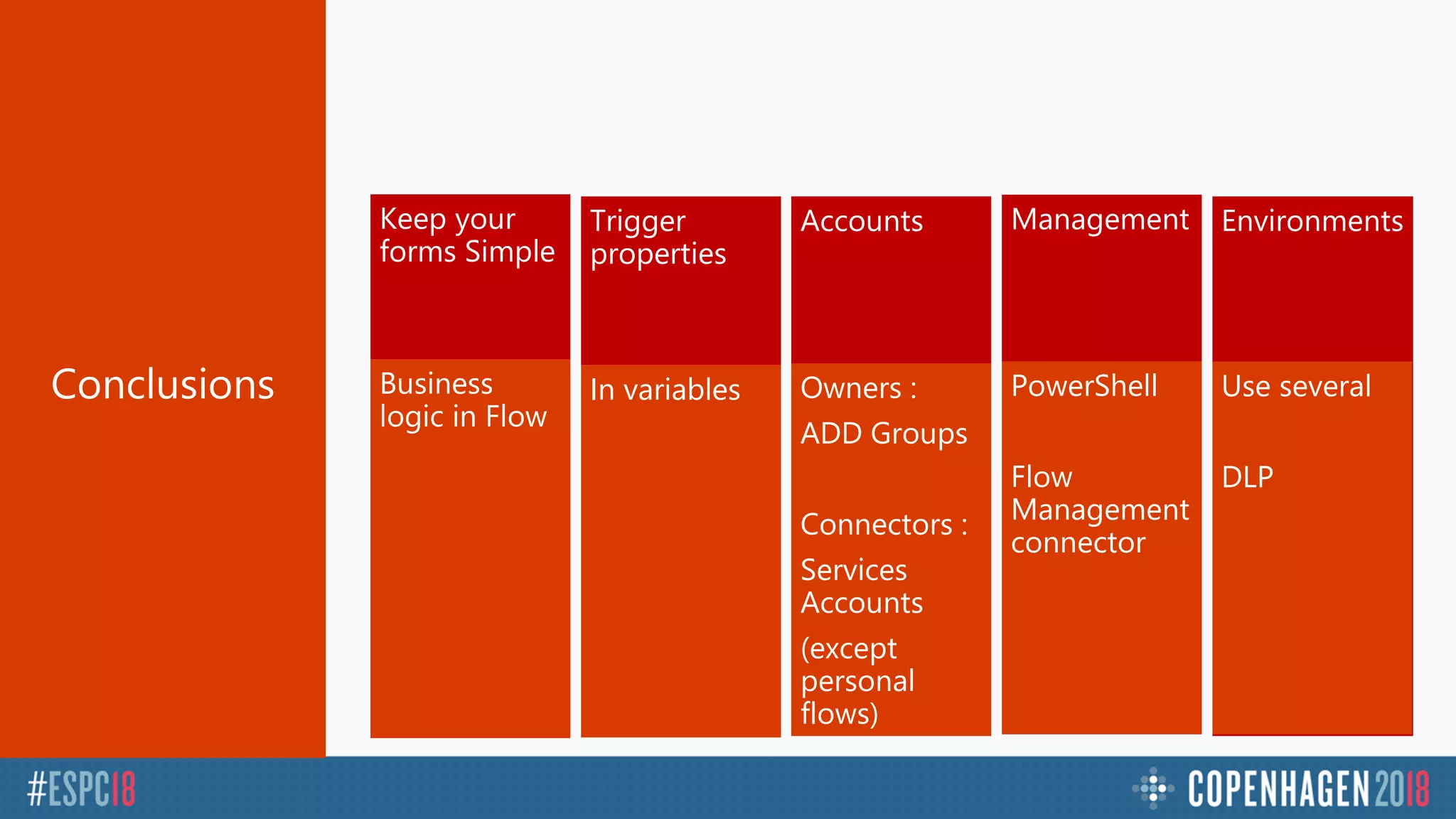 Conclusions

Keep your forms Simple

Business logic in Flow

Trigger properties

In variables

Accounts

Owners :

ADD Groups

Connectors :

Services Accounts

(except personal flows)

Management

PowerShell

Flow Management connector

Environments

Use several

DLP

#ESPC18

COPENHAGEN 2018